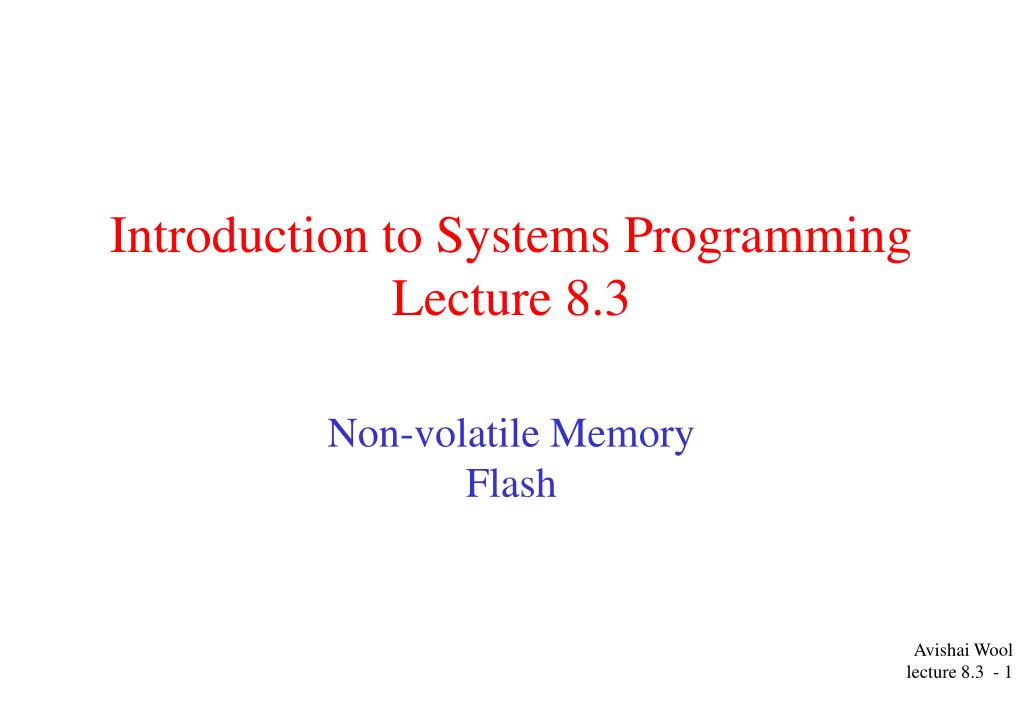 Introduction to Systems Programming
Lecture 8.3

Non-volatile Memory
Flash

Avishai Wool
lecture 8.3 - 1